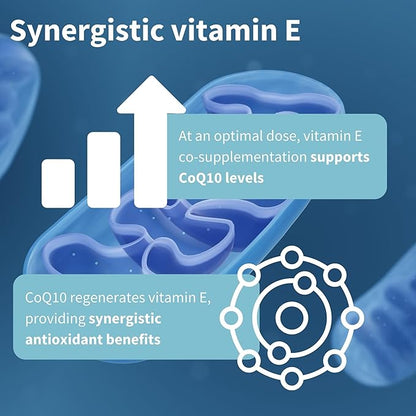 Synergistic vitamin E

At an optimal dose, vitamin E co-supplementation supports CoQ10 levels

CoQ10 regenerates vitamin E, providing synergistic antioxidant benefits